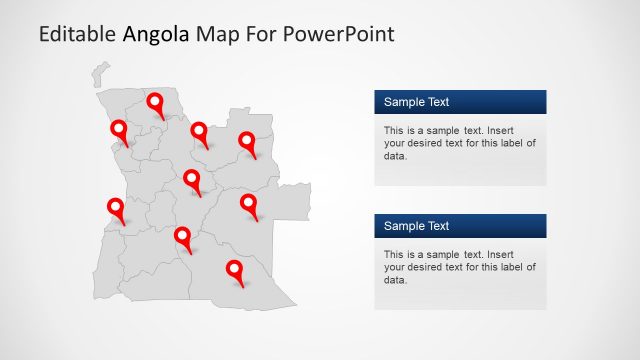 Editable Angola Map For PowerPoint

Sample Text

This is a sample text. Insert your desired text for this label of data.

Sample Text

This is a sample text. Insert your desired text for this label of data.